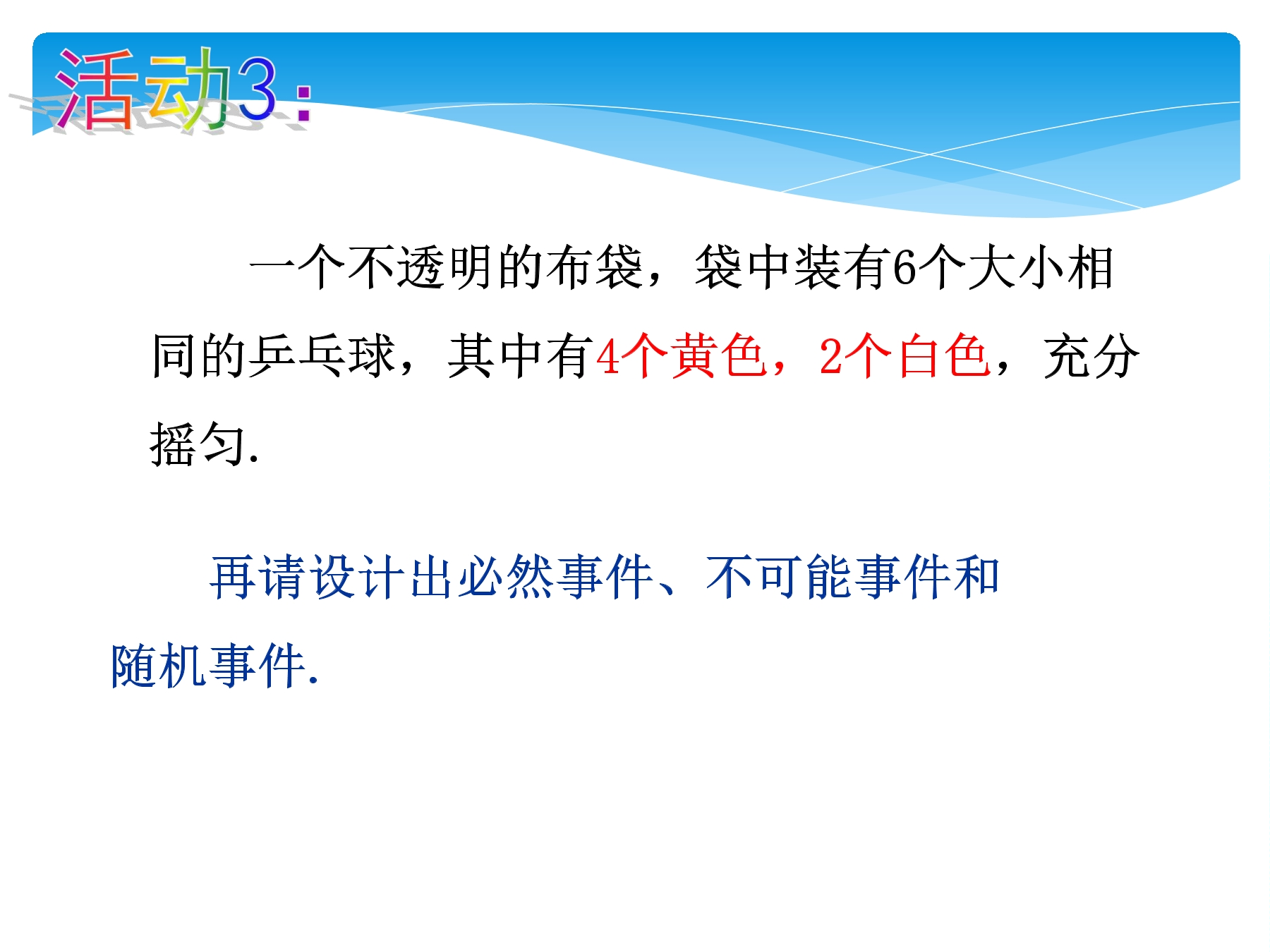 活动3:

一个不透明的布袋，袋中装有6个大小相同的乒乓球，其中有4个黄色，2个白色，充分摇匀.

再请设计出必然事件、不可能事件和随机事件.